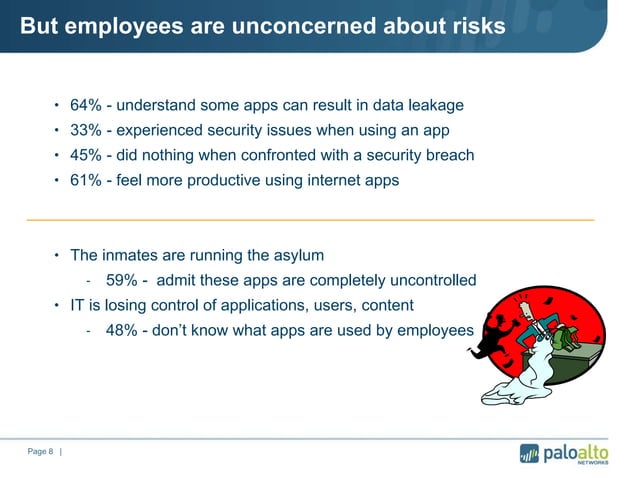 But employees are unconcerned about risks

• 64% - understand some apps can result in data leakage
• 33% - experienced security issues when using an app
• 45% - did nothing when confronted with a security breach
• 61% - feel more productive using internet apps

• The inmates are running the asylum
- 59% - admit these apps are completely uncontrolled
• IT is losing control of applications, users, content
- 48% - don't know what apps are used by employees

Page 8 |

paloalto NETWORKS